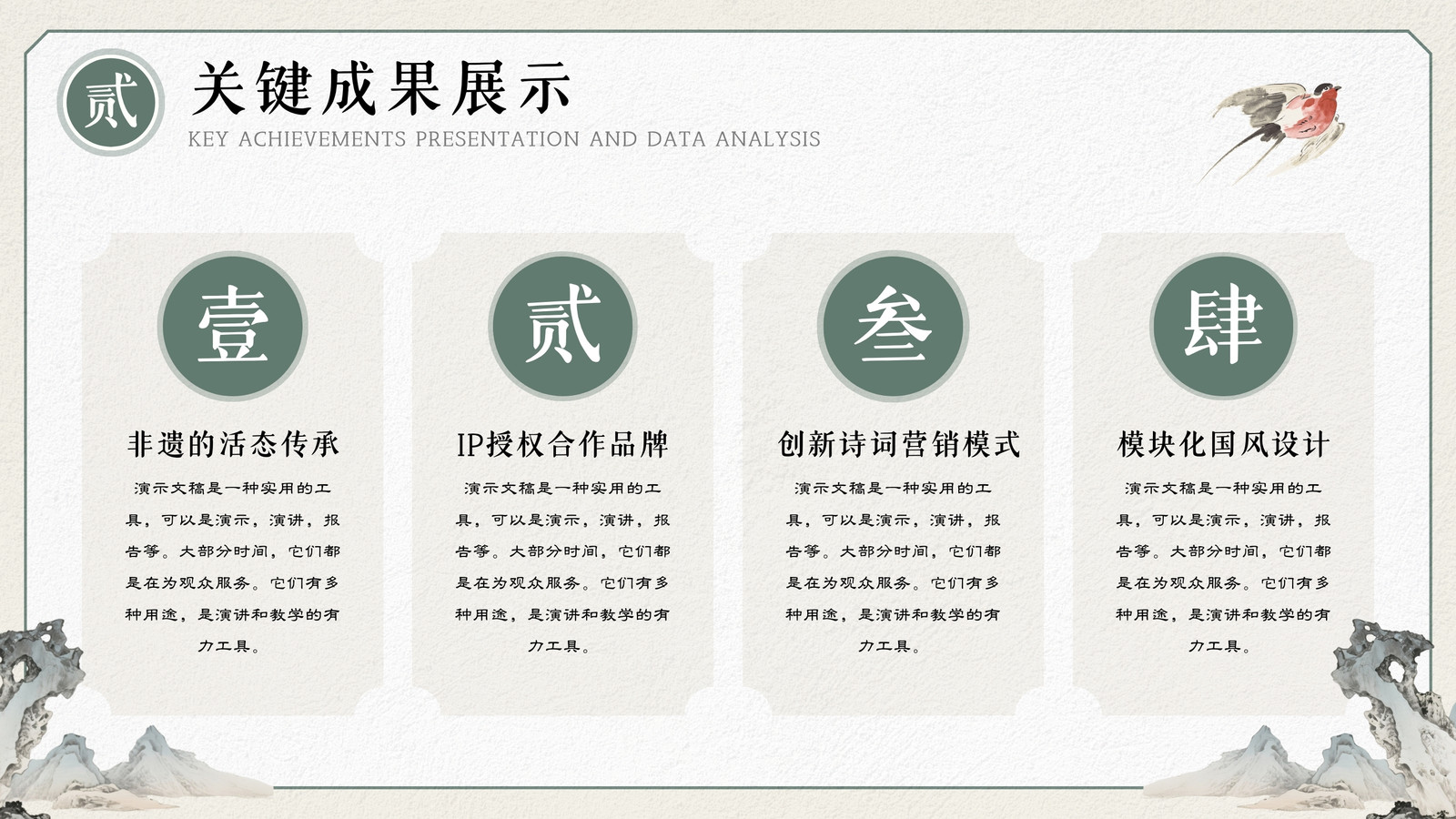 贰

关键成果展示

KEY ACHIEVEMENTS PRESENTATION AND DATA ANALYSIS

壹

非遗的活态传承

演示文稿是一种实用的工具，可以是演示，演讲，报告等。大部分时间，它们都是在为观众服务。它们有多种用途，是演讲和教学的有力工具。

贰

IP授权合作品牌

演示文稿是一种实用的工具，可以是演示，演讲，报告等。大部分时间，它们都是在为观众服务。它们有多种用途，是演讲和教学的有力工具。

叁

创新诗词营销模式

演示文稿是一种实用的工具，可以是演示，演讲，报告等。大部分时间，它们都是在为观众服务。它们有多种用途，是演讲和教学的有力工具。

肆

模块化国风设计

演示文稿是一种实用的工具，可以是演示，演讲，报告等。大部分时间，它们都是在为观众服务。它们有多种用途，是演讲和教学的有力工具。